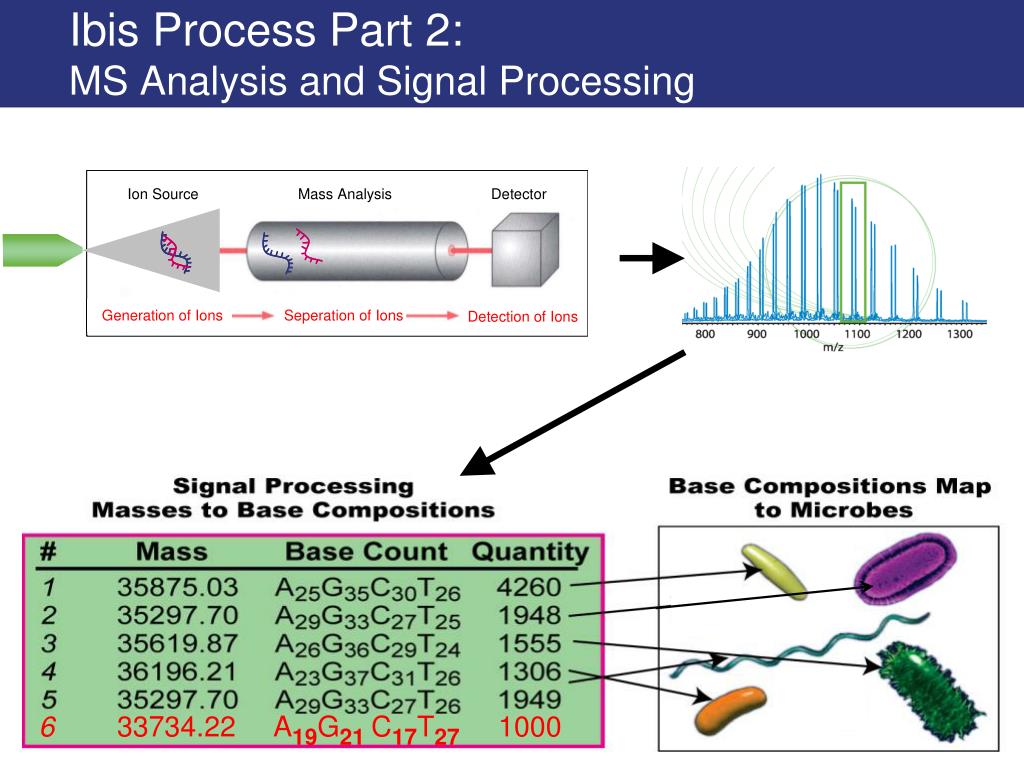 Ibis Process Part 2:
MS Analysis and Signal Processing

Ion Source
Mass Analysis
Detector
Generation of Ions
Seperation of Ions
Detection of Ions

800 900 1000 1100 1200 1300
m/z

Signal Processing
Masses to Base Compositions

| # | Mass | Base Count | Quantity |
|---|---|---|---|
| 1 | 35875.03 | $A_{25}G_{35}C_{30}T_{26}$ | 4260 |
| 2 | 35297.70 | $A_{29}G_{33}C_{27}T_{25}$ | 1948 |
| 3 | 35619.87 | $A_{26}G_{36}C_{29}T_{24}$ | 1555 |
| 4 | 36196.21 | $A_{23}G_{37}C_{31}T_{26}$ | 1306 |
| 5 | 35297.70 | $A_{29}G_{33}C_{27}T_{26}$ | 1949 |
| 6 | 33734.22 | $A_{19}G_{21}C_{17}T_{27}$ | 1000 |

Base Compositions Map
to Microbes